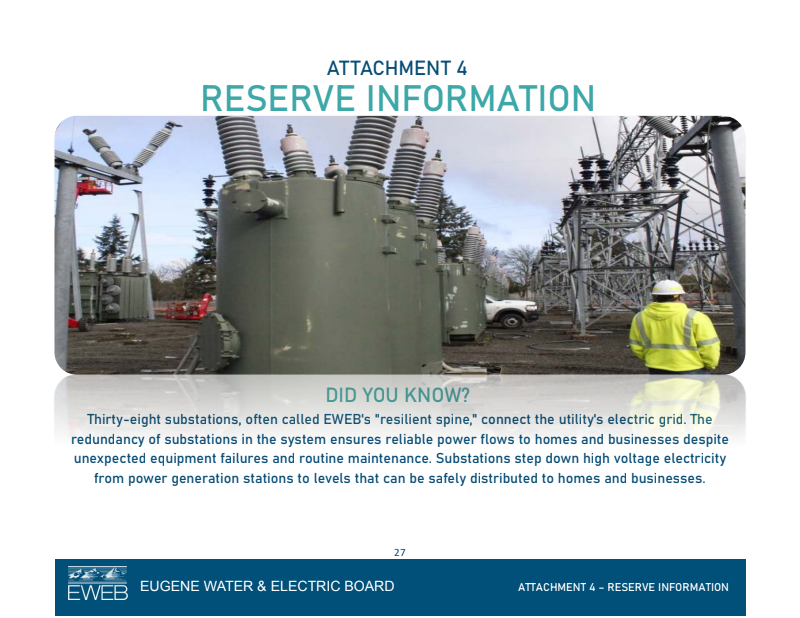 ATTACHMENT 4
RESERVE INFORMATION

DID YOU KNOW?
Thirty-eight substations, often called EWEB's "resilient spine," connect the utility's electric grid. The redundancy of substations in the system ensures reliable power flows to homes and businesses despite unexpected equipment failures and routine maintenance. Substations step down high voltage electricity from power generation stations to levels that can be safely distributed to homes and businesses.

27

EWEB EUGENE WATER & ELECTRIC BOARD

ATTACHMENT 4 – RESERVE INFORMATION